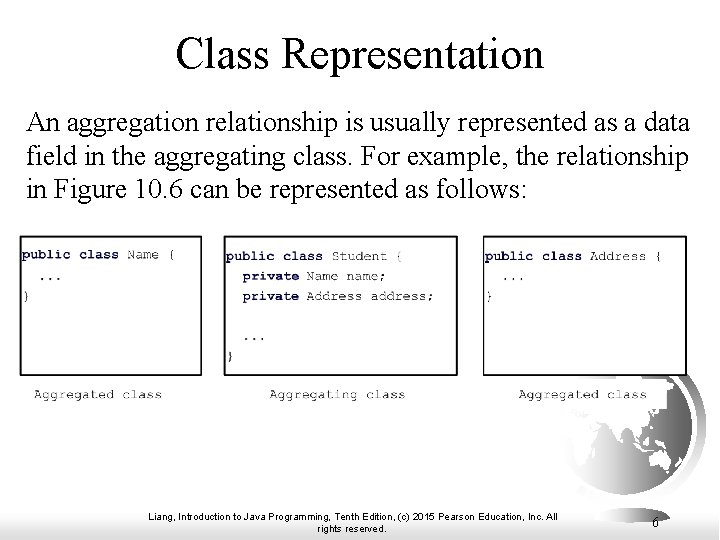 Class Representation

An aggregation relationship is usually represented as a data field in the aggregating class. For example, the relationship in Figure 10.6 can be represented as follows:

public class Name {
  ...
}

Aggregated class

public class Student {
  private Name name;
  private Address address;

  ...
}

Aggregating class

public class Address {
  ...
}

Aggregated class

Liang, Introduction to Java Programming, Tenth Edition, (c) 2015 Pearson Education, Inc. All rights reserved.

6